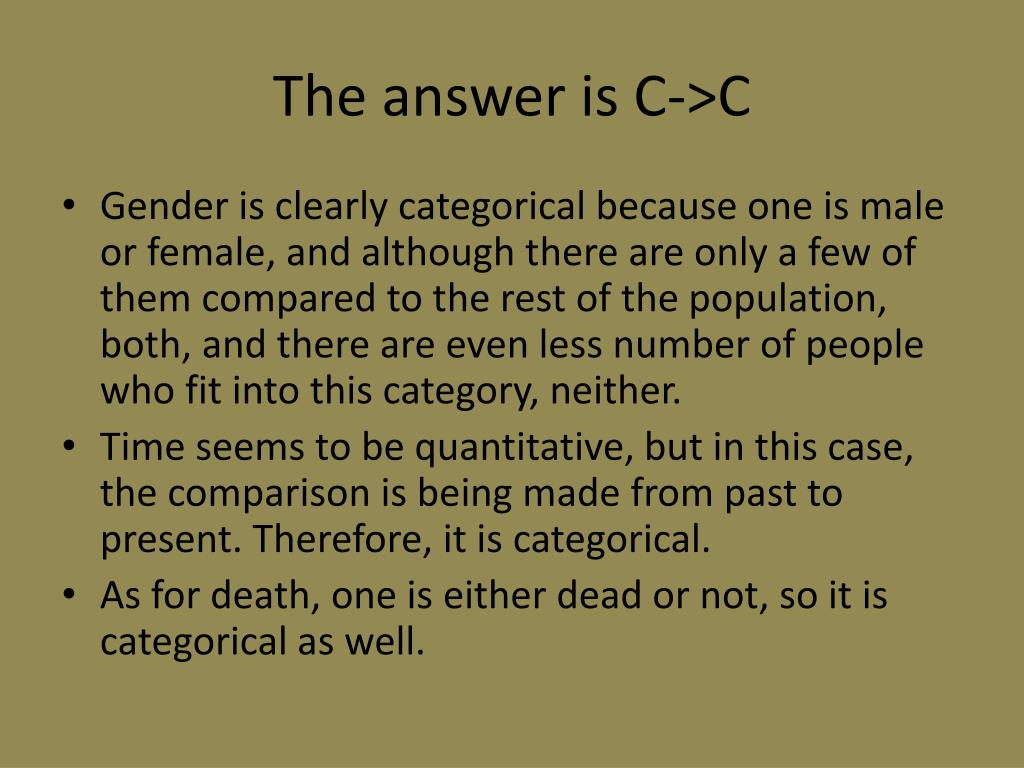 The answer is C->C

• Gender is clearly categorical because one is male or female, and although there are only a few of them compared to the rest of the population, both, and there are even less number of people who fit into this category, neither.
• Time seems to be quantitative, but in this case, the comparison is being made from past to present. Therefore, it is categorical.
• As for death, one is either dead or not, so it is categorical as well.